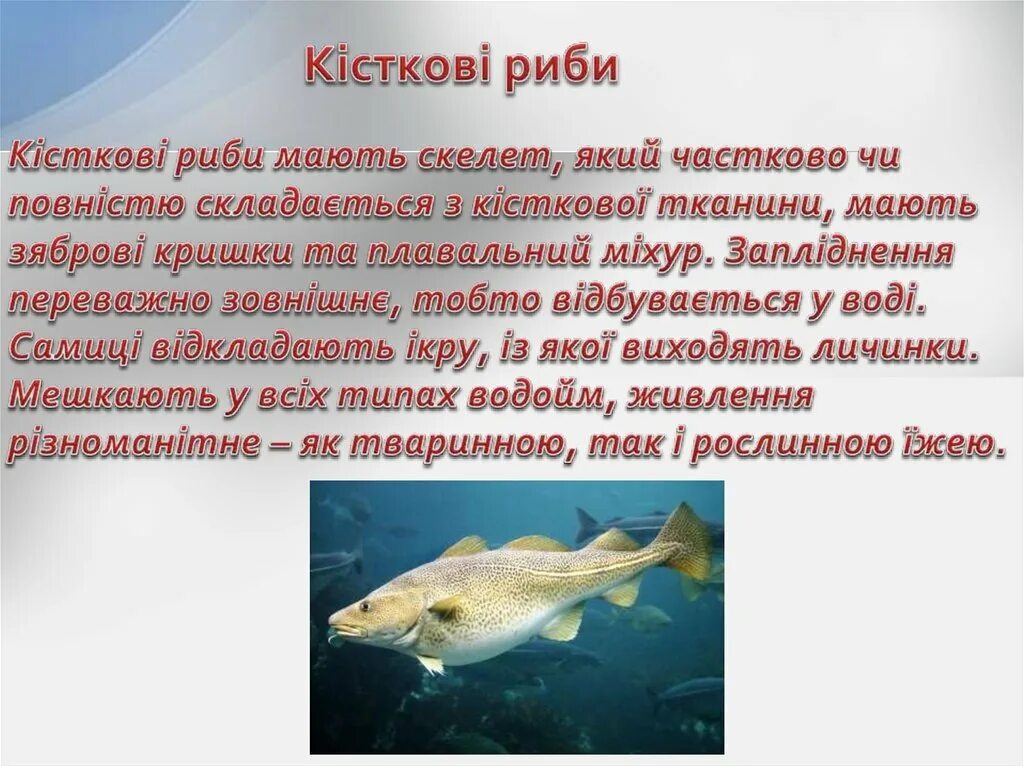 Кісткові риби

Кісткові риби мають скелет, який частково чи повністю складається з кісткової тканини, мають зяброві кришки та плавальний міхур. Запліднення переважно зовнішнє, тобто відбувається у воді. Самиці відкладають ікру, із якої виходять личинки. Мешкають у всіх типах водойм, живлення різноманітне – як тваринною, так і рослинною їжею.